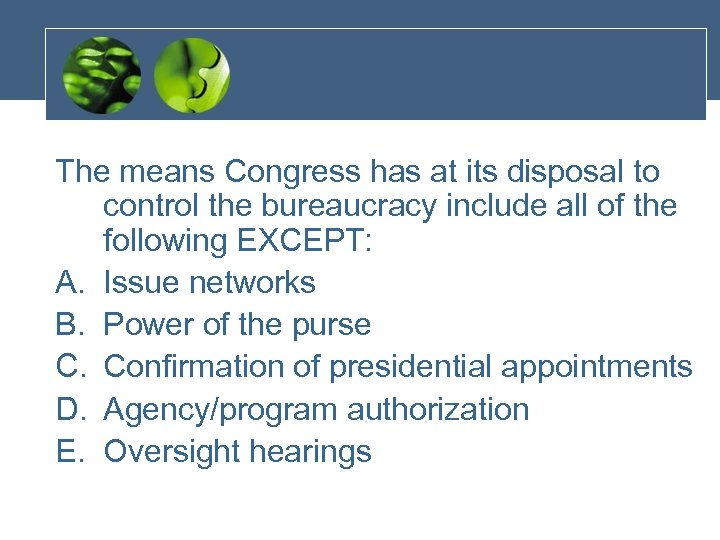 The means Congress has at its disposal to control the bureaucracy include all of the following EXCEPT:

A. Issue networks
B. Power of the purse
C. Confirmation of presidential appointments
D. Agency/program authorization
E. Oversight hearings